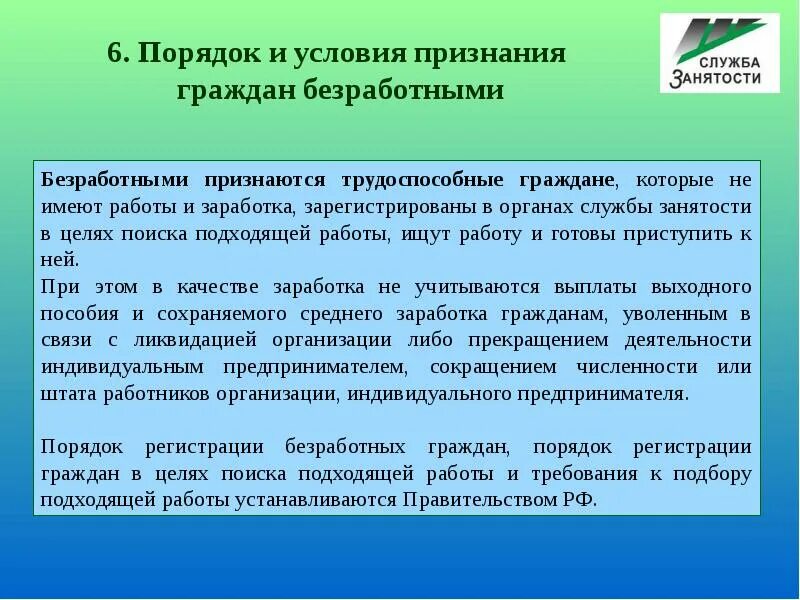 6. Порядок и условия признания граждан безработными

СЛУЖБА ЗАНЯТОСТИ

Безработными признаются трудоспособные граждане, которые не имеют работы и заработка, зарегистрированы в органах службы занятости в целях поиска подходящей работы, ищут работу и готовы приступить к ней.
При этом в качестве заработка не учитываются выплаты выходного пособия и сохраняемого среднего заработка гражданам, уволенным в связи с ликвидацией организации либо прекращением деятельности индивидуальным предпринимателем, сокращением численности или штата работников организации, индивидуального предпринимателя.

Порядок регистрации безработных граждан, порядок регистрации граждан в целях поиска подходящей работы и требования к подбору подходящей работы устанавливаются Правительством РФ.